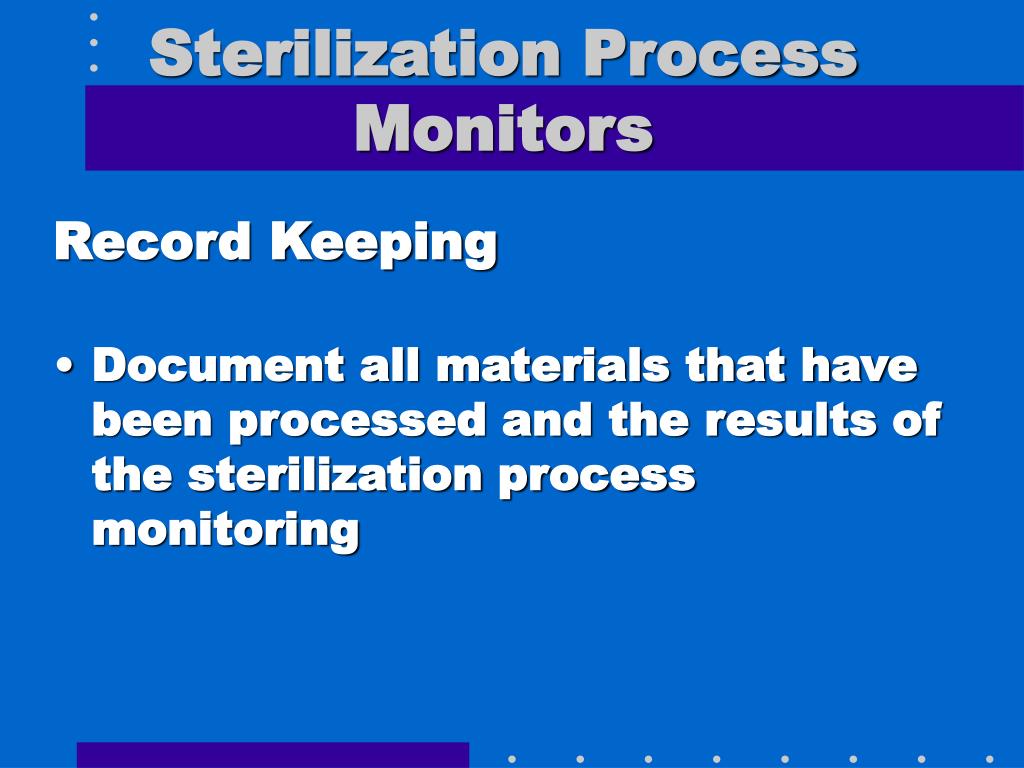 Sterilization Process Monitors

Record Keeping

• Document all materials that have been processed and the results of the sterilization process monitoring